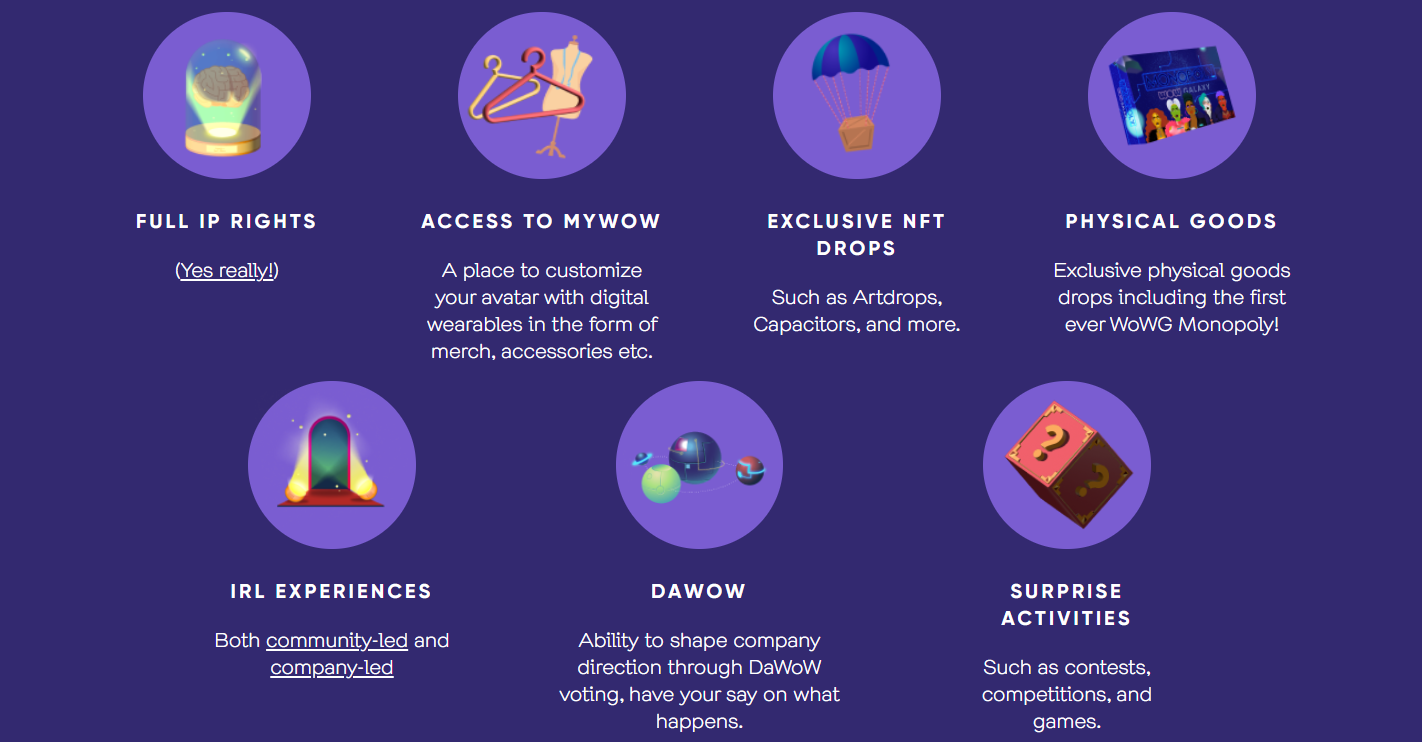 FULL IP RIGHTS

(Yes really!)

ACCESS TO MYWOW

A place to customize your avatar with digital wearables in the form of merch, accessories etc.

EXCLUSIVE NFT DROPS

Such as Artdrops, Capacitors, and more.

PHYSICAL GOODS

Exclusive physical goods drops including the first ever WoWG Monopoly!

IRL EXPERIENCES

Both community-led and company-led

DAWOW

Ability to shape company direction through DaWoW voting, have your say on what happens.

SURPRISE ACTIVITIES

Such as contests, competitions, and games.